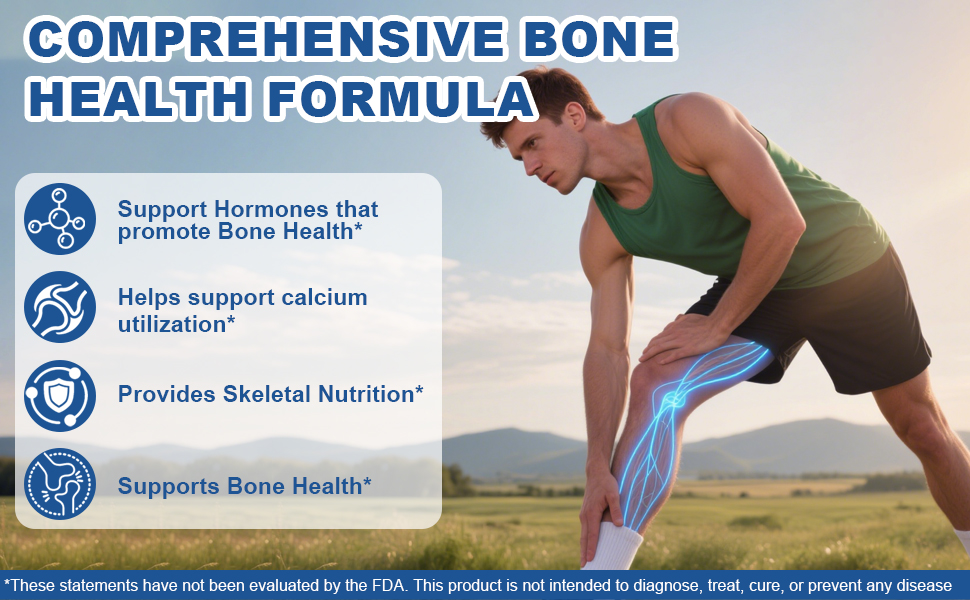 COMPREHENSIVE BONE HEALTH FORMULA

Support Hormones that promote Bone Health*

Helps support calcium utilization*

Provides Skeletal Nutrition*

Supports Bone Health*

*These statements have not been evaluated by the FDA. This product is not intended to diagnose, treat, cure, or prevent any disease